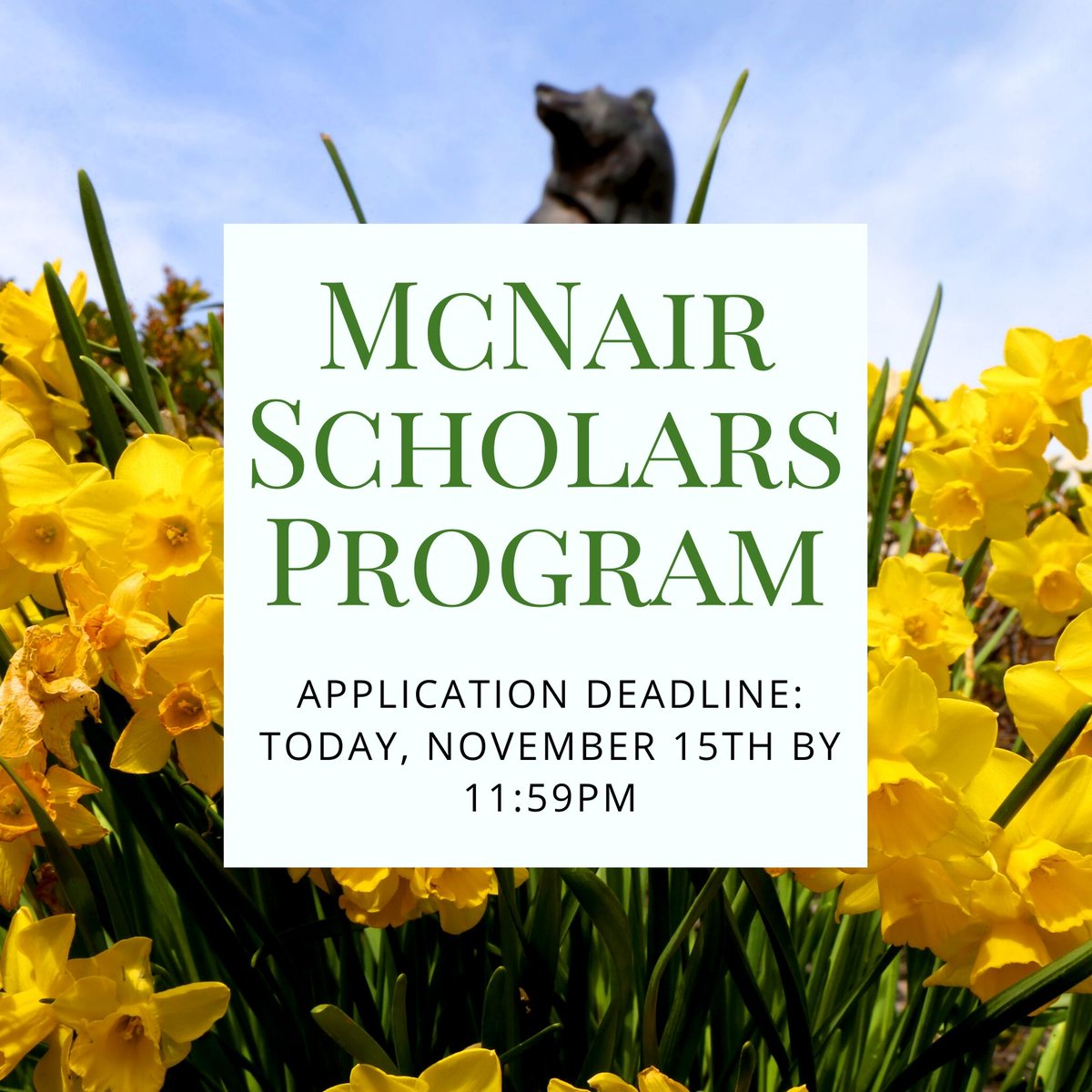 McNair Scholars Program

APPLICATION DEADLINE: TODAY, NOVEMBER 15TH BY 11:59PM